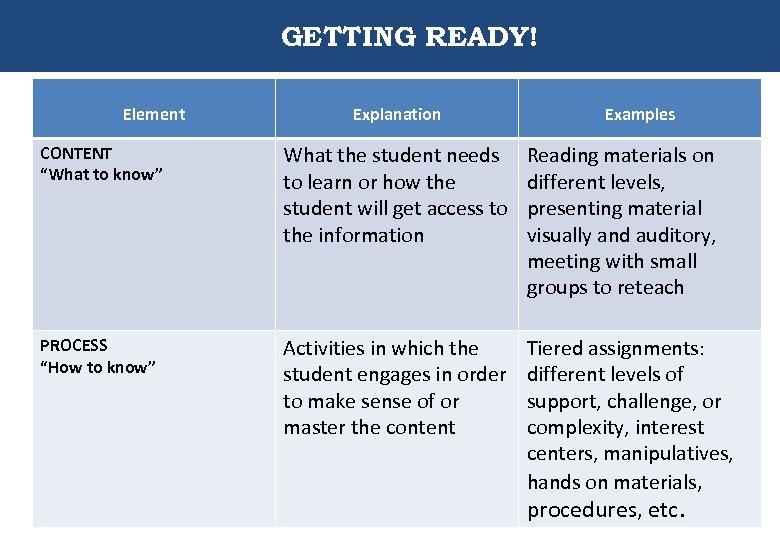 GETTING READY!

| Element | Explanation | Examples |
|---|---|---|
| CONTENT "What to know" | What the student needs to learn or how the student will get access to the information | Reading materials on different levels, presenting material visually and auditory, meeting with small groups to reteach |
| PROCESS "How to know" | Activities in which the student engages in order to make sense of or master the content | Tiered assignments: different levels of support, challenge, or complexity, interest centers, manipulatives, hands on materials, procedures, etc. |